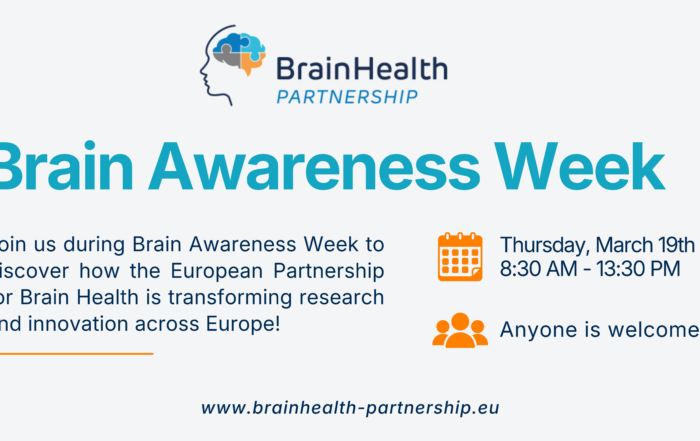 BrainHealth
PARTNERSHIP

Brain Awareness Week

oin us during Brain Awareness Week to iscover how the European Partnership or Brain Health is transforming research nd innovation across Europe!

Thursday, March 19th
8:30 AM - 13:30 PM

Anyone is welcome

www.brainhealth-partnership.eu